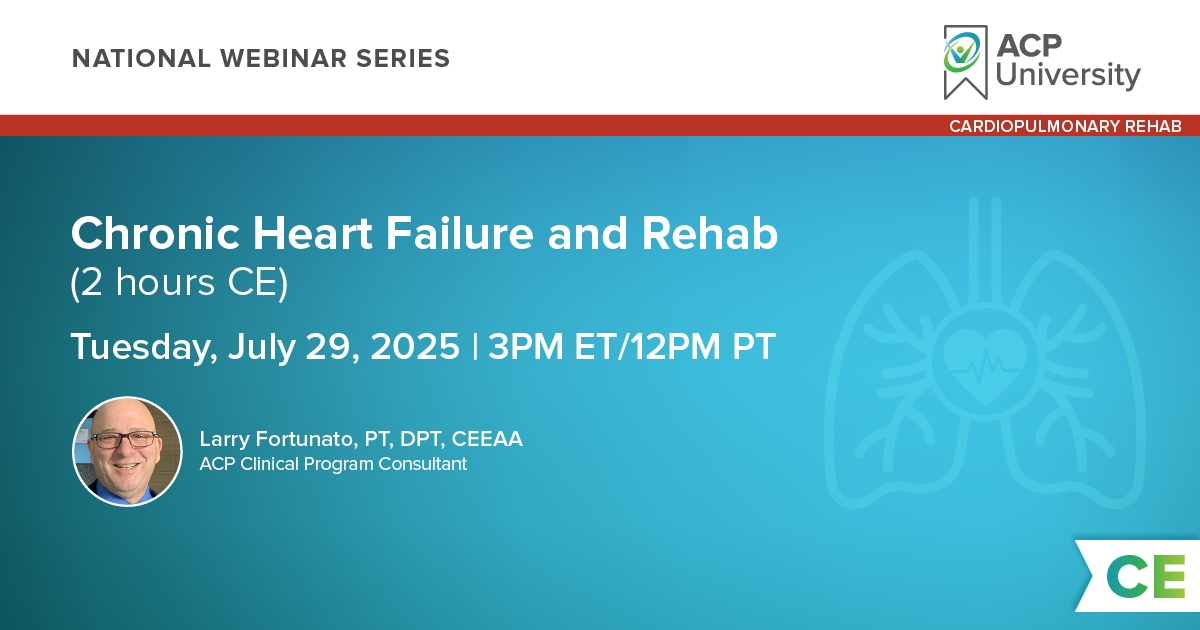 NATIONAL WEBINAR SERIES

ACP University

CARDIOPULMONARY REHAB

Chronic Heart Failure and Rehab
(2 hours CE)

Tuesday, July 29, 2025 | 3PM ET/12PM PT

Larry Fortunato, PT, DPT, CEEAA
ACP Clinical Program Consultant

CE